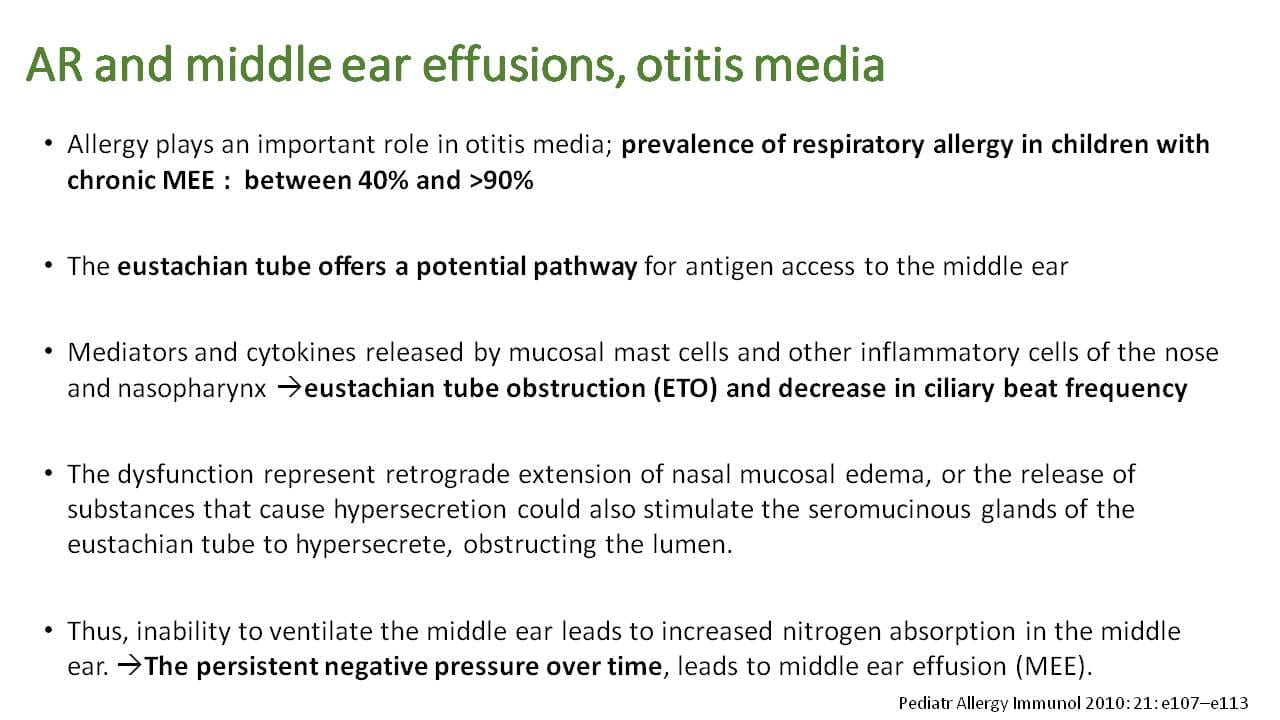 AR and middle ear effusions, otitis media

• Allergy plays an important role in otitis media; prevalence of respiratory allergy in children with chronic MEE : between 40% and >90%

• The eustachian tube offers a potential pathway for antigen access to the middle ear

• Mediators and cytokines released by mucosal mast cells and other inflammatory cells of the nose and nasopharynx →eustachian tube obstruction (ETO) and decrease in ciliary beat frequency

• The dysfunction represent retrograde extension of nasal mucosal edema, or the release of substances that cause hypersecretion could also stimulate the seromucinous glands of the eustachian tube to hypersecrete, obstructing the lumen.

• Thus, inability to ventilate the middle ear leads to increased nitrogen absorption in the middle ear. →The persistent negative pressure over time, leads to middle ear effusion (MEE).

Pediatr Allergy Immunol 2010: 21: e107–e113